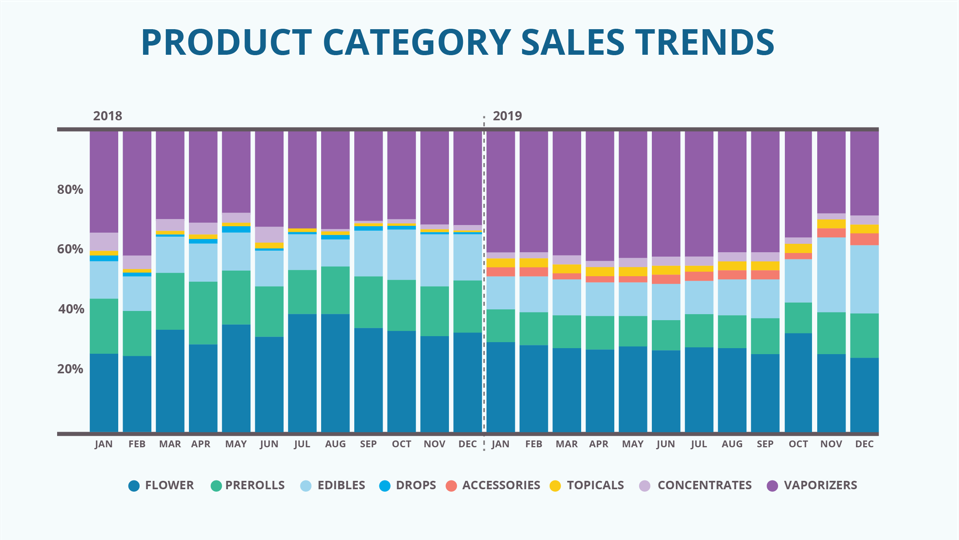 PRODUCT CATEGORY SALES TRENDS

2018

2019

80%

60%

40%

20%

JAN FEB MAR APR MAY JUN JUL AUG SEP OCT NOV DEC JAN FEB MAR APR MAY JUN JUL AUG SEP OCT NOV DEC

FLOWER PREROLLS EDIBLES DROPS ACCESSORIES TOPICALS CONCENTRATES VAPORIZERS